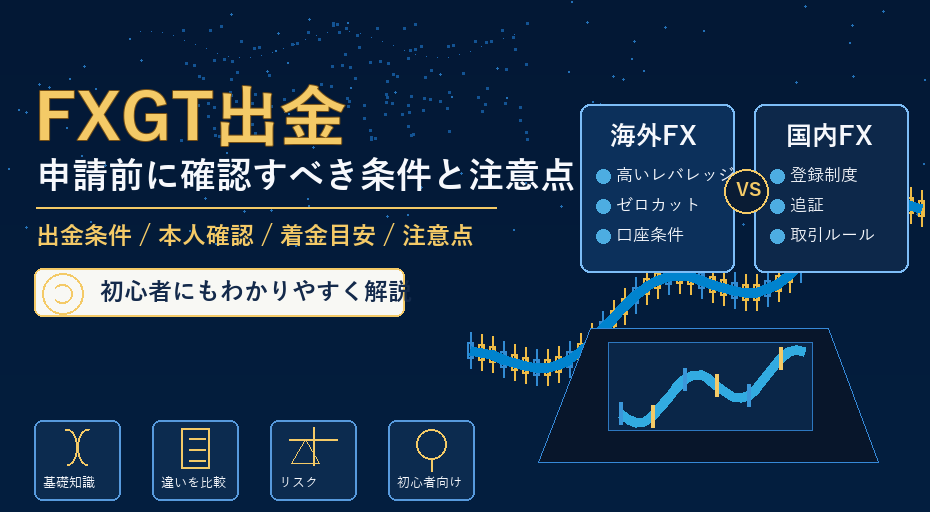 FXGT出金
申請前に確認すべき条件と注意点

出金条件 / 本人確認 / 着金目安 / 注意点

初心者にもわかりやすく解説

海外FX
高いレバレッジ
ゼロカット
口座条件

VS

国内FX
登録制度
追証
取引ルール

基礎知識
違いを比較
リスク
初心者向け